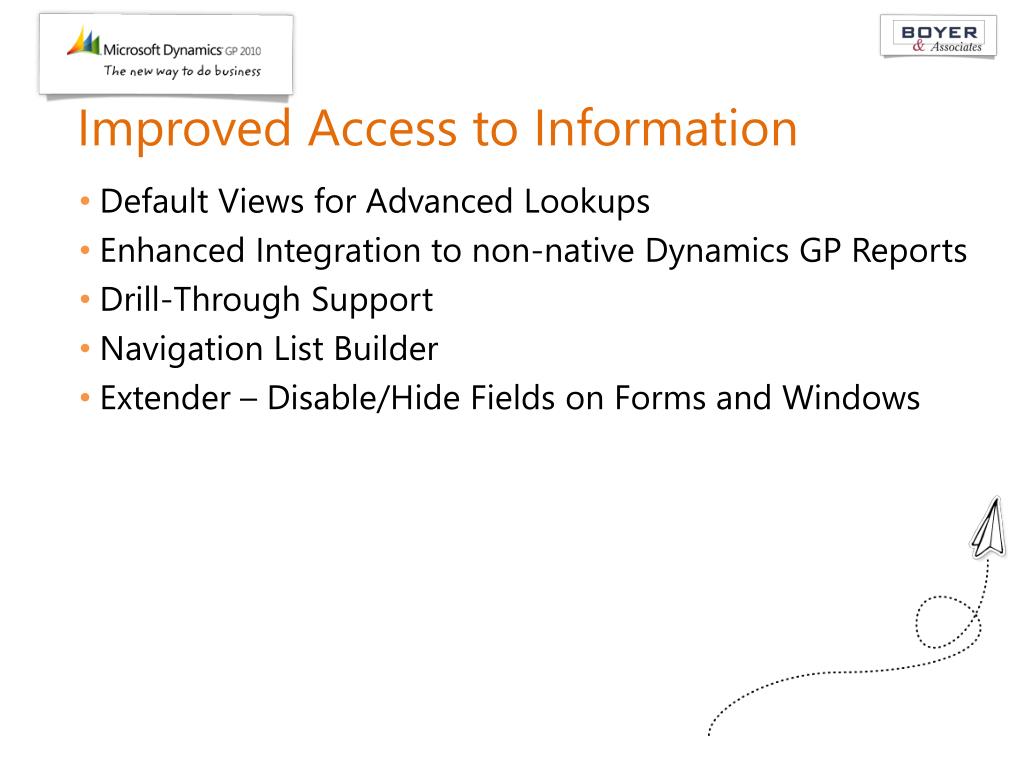 Microsoft Dynamics GP 2010
The new way to do business

BOYER
& Associates

Improved Access to Information

• Default Views for Advanced Lookups
• Enhanced Integration to non-native Dynamics GP Reports
• Drill-Through Support
• Navigation List Builder
• Extender – Disable/Hide Fields on Forms and Windows